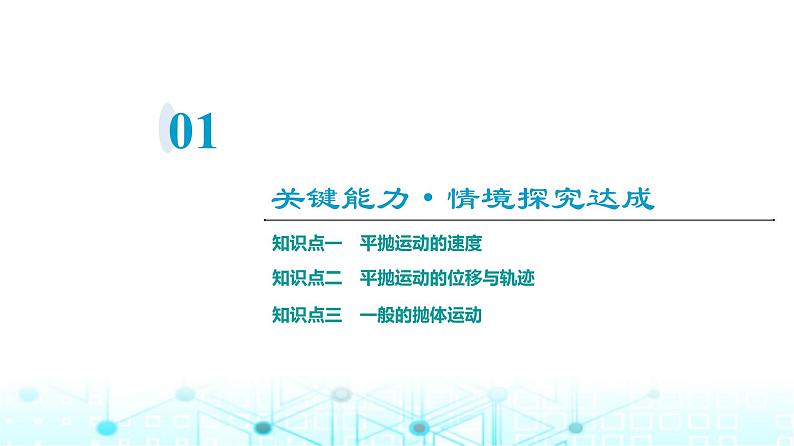 01

关键能力·情境探究达成

知识点一　平抛运动的速度

知识点二　平抛运动的位移与轨迹

知识点三　一般的抛体运动